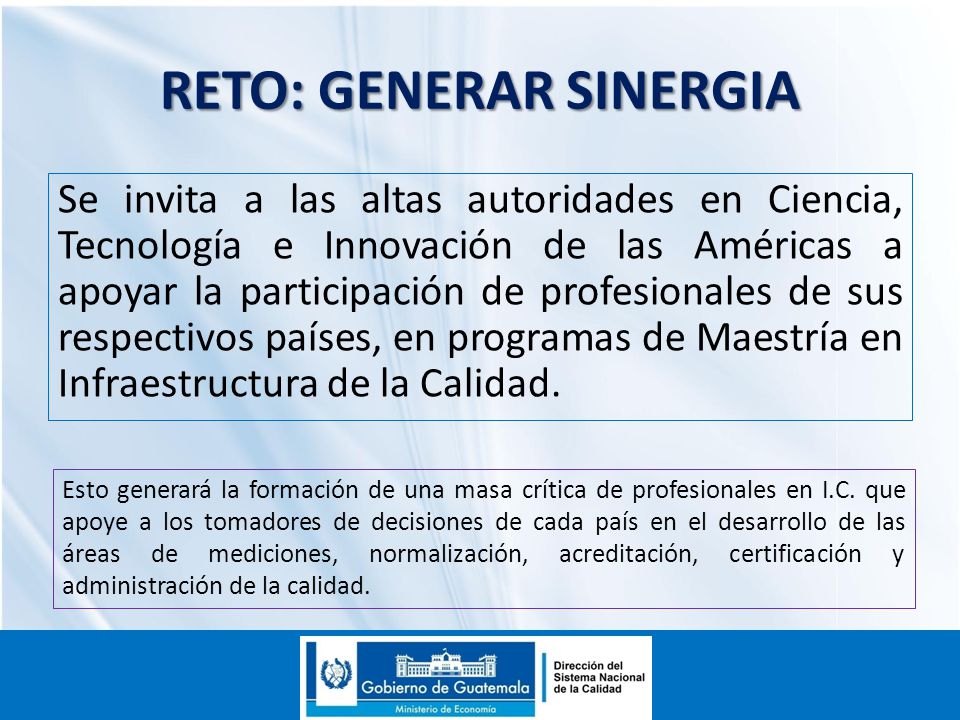 RETO: GENERAR SINERGIA

Se invita a las altas autoridades en Ciencia, Tecnología e Innovación de las Américas a apoyar la participación de profesionales de sus respectivos países, en programas de Maestría en Infraestructura de la Calidad.

Esto generará la formación de una masa crítica de profesionales en I.C. que apoye a los tomadores de decisiones de cada país en el desarrollo de las áreas de mediciones, normalización, acreditación, certificación y administración de la calidad.

Gobierno de Guatemala
Ministerio de Economía

Dirección del Sistema Nacional de la Calidad